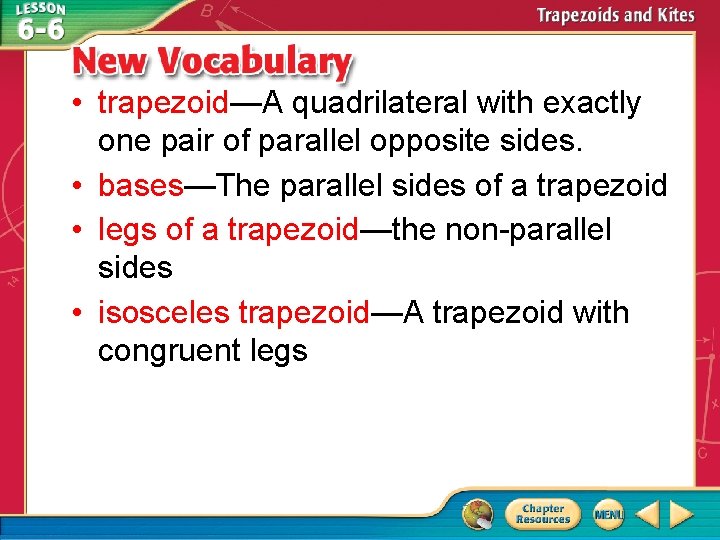 LESSON 6-6

Trapezoids and Kites

New Vocabulary

• trapezoid—A quadrilateral with exactly one pair of parallel opposite sides.

• bases—The parallel sides of a trapezoid

• legs of a trapezoid—the non-parallel sides

• isosceles trapezoid—A trapezoid with congruent legs

Chapter Resources

MENU